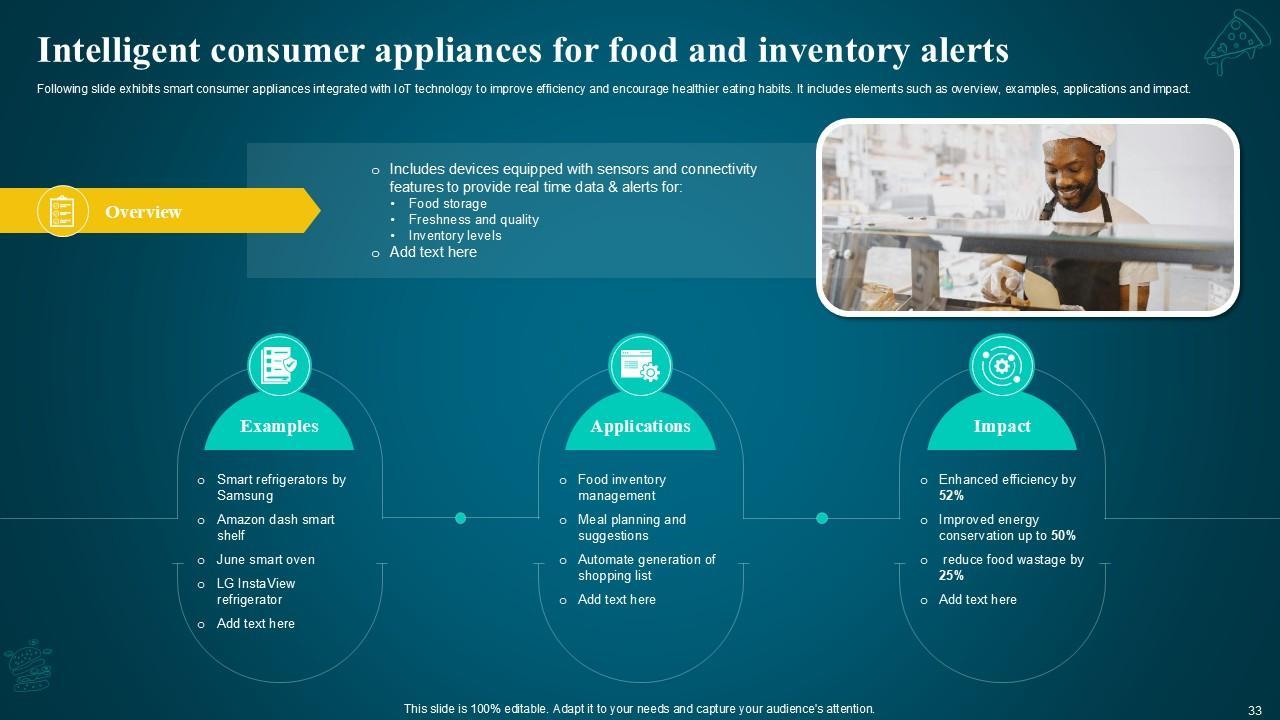 Intelligent consumer appliances for food and inventory alerts

Following slide exhibits smart consumer appliances integrated with IoT technology to improve efficiency and encourage healthier eating habits. It includes elements such as overview, examples, applications and impact.

Overview

o Includes devices equipped with sensors and connectivity features to provide real time data & alerts for:
• Food storage
• Freshness and quality
• Inventory levels
o Add text here

Examples

o Smart refrigerators by Samsung
o Amazon dash smart shelf
o June smart oven
o LG InstaView refrigerator
o Add text here

Applications

o Food inventory management
o Meal planning and suggestions
o Automate generation of shopping list
o Add text here

Impact

o Enhanced efficiency by 52%
o Improved energy conservation up to 50%
o reduce food wastage by 25%
o Add text here

This slide is 100% editable. Adapt it to your needs and capture your audience's attention.

33